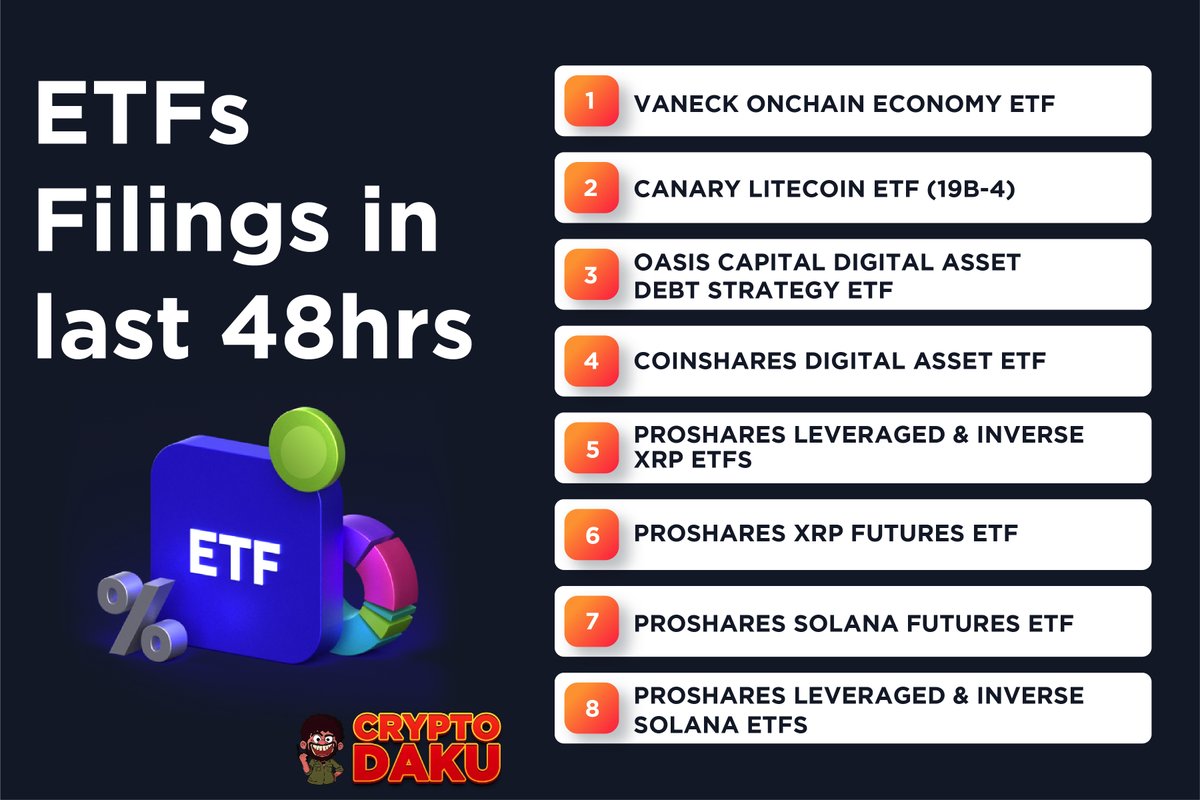 ETFs Filings in last 48hrs

ETF

%

CRYPTO DAKU

1 VANECK ONCHAIN ECONOMY ETF

2 CANARY LITECOIN ETF (19B-4)

3 OASIS CAPITAL DIGITAL ASSET DEBT STRATEGY ETF

4 COINSHARES DIGITAL ASSET ETF

5 PROSHARES LEVERAGED & INVERSE XRP ETFS

6 PROSHARES XRP FUTURES ETF

7 PROSHARES SOLANA FUTURES ETF

8 PROSHARES LEVERAGED & INVERSE SOLANA ETFS